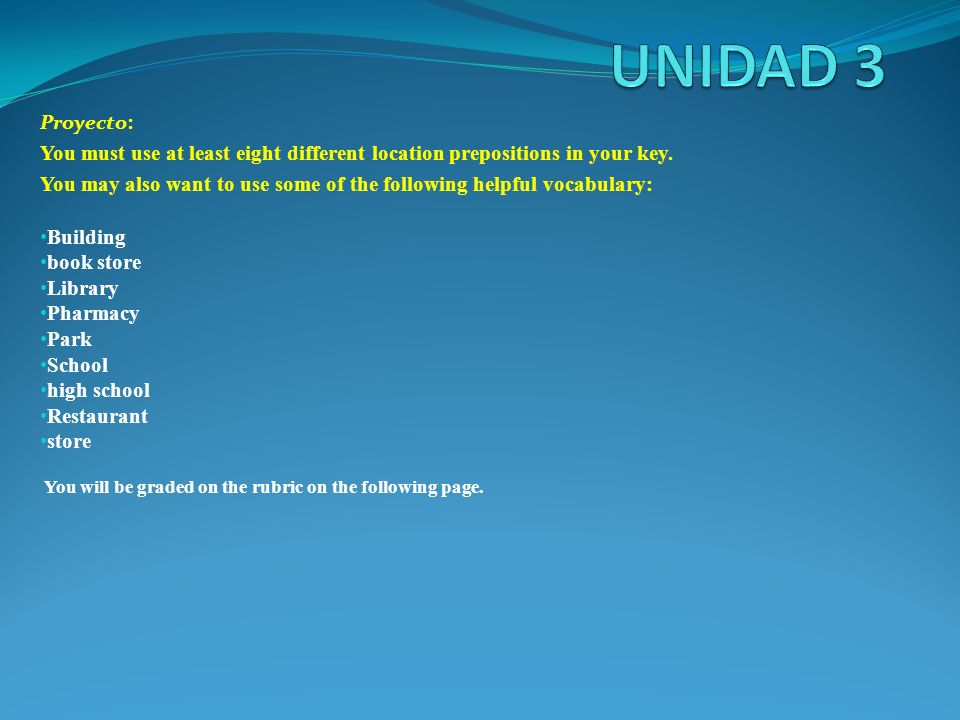 UNIDAD 3

Proyecto:

You must use at least eight different location prepositions in your key.

You may also want to use some of the following helpful vocabulary:

•Building
•book store
•Library
•Pharmacy
•Park
•School
•high school
•Restaurant
•store

You will be graded on the rubric on the following page.